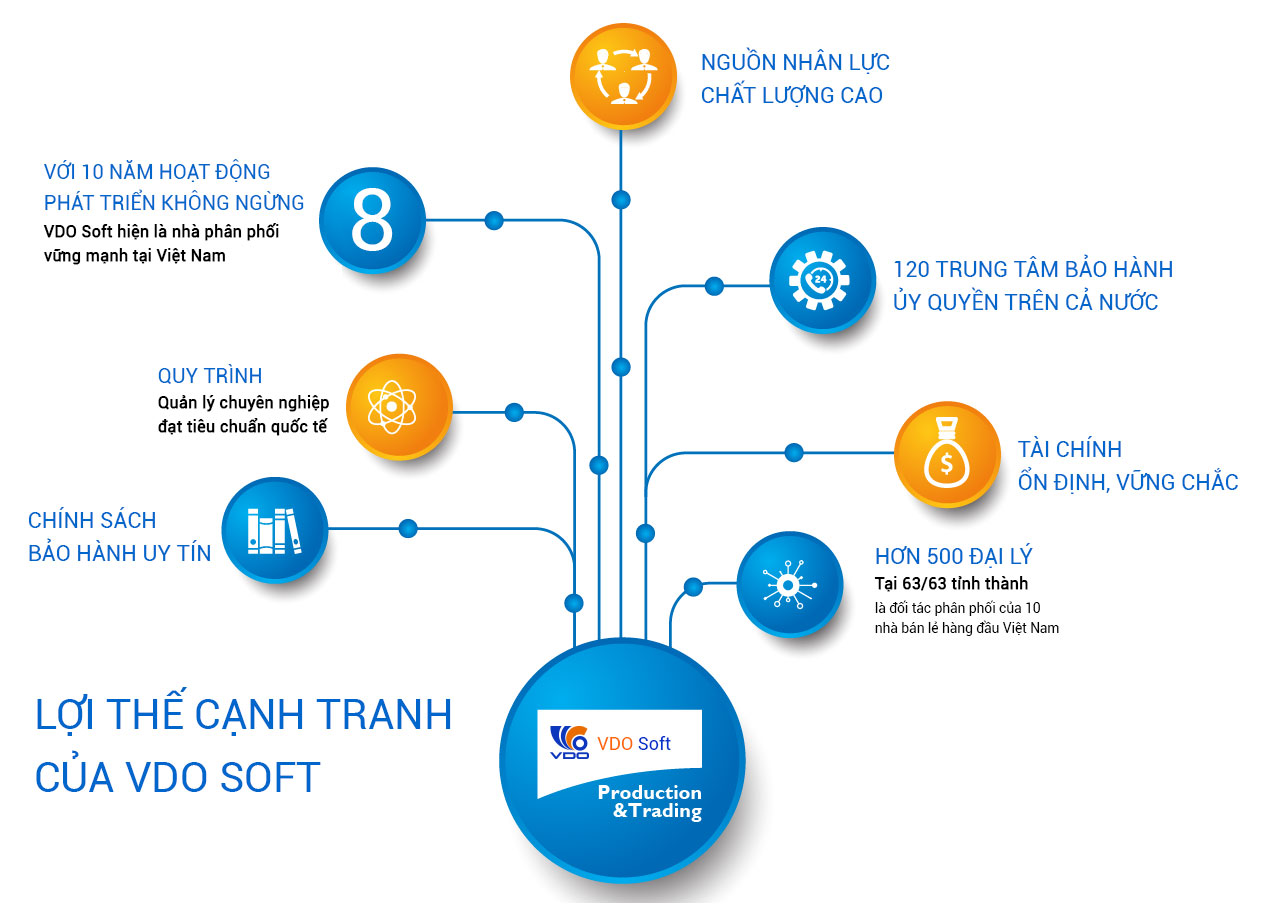 NGUỒN NHÂN LỰC
CHẤT LƯỢNG CAO

VỚI 10 NĂM HOẠT ĐỘNG
PHÁT TRIỂN KHÔNG NGỪNG
VDO Soft hiện là nhà phân phối vững mạnh tại Việt Nam

8

24

120 TRUNG TÂM BẢO HÀNH
ỦY QUYỀN TRÊN CẢ NƯỚC

QUY TRÌNH
Quản lý chuyên nghiệp đạt tiêu chuẩn quốc tế

$

TÀI CHÍNH
ỔN ĐỊNH, VỮNG CHẮC

CHÍNH SÁCH
BẢO HÀNH UY TÍN

HƠN 500 ĐẠI LÝ
Tại 63/63 tỉnh thành
là đối tác phân phối của 10 nhà bán lẻ hàng đầu Việt Nam

LỢI THẾ CẠNH TRANH
CỦA VDO SOFT

VDO
VDO Soft
Production
&Trading